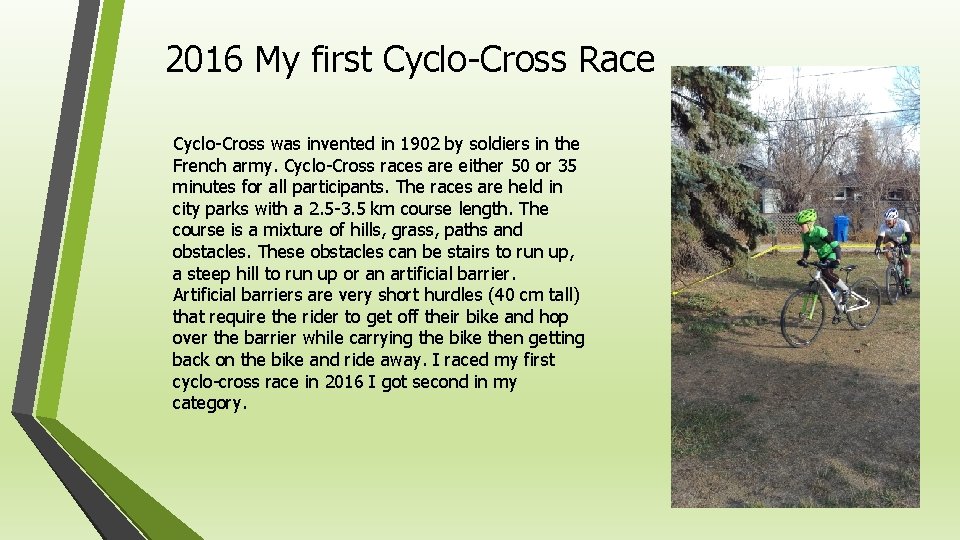 2016 My first Cyclo-Cross Race

Cyclo-Cross was invented in 1902 by soldiers in the French army. Cyclo-Cross races are either 50 or 35 minutes for all participants. The races are held in city parks with a 2.5-3.5 km course length. The course is a mixture of hills, grass, paths and obstacles. These obstacles can be stairs to run up, a steep hill to run up or an artificial barrier. Artificial barriers are very short hurdles (40 cm tall) that require the rider to get off their bike and hop over the barrier while carrying the bike then getting back on the bike and ride away. I raced my first cyclo-cross race in 2016 I got second in my category.